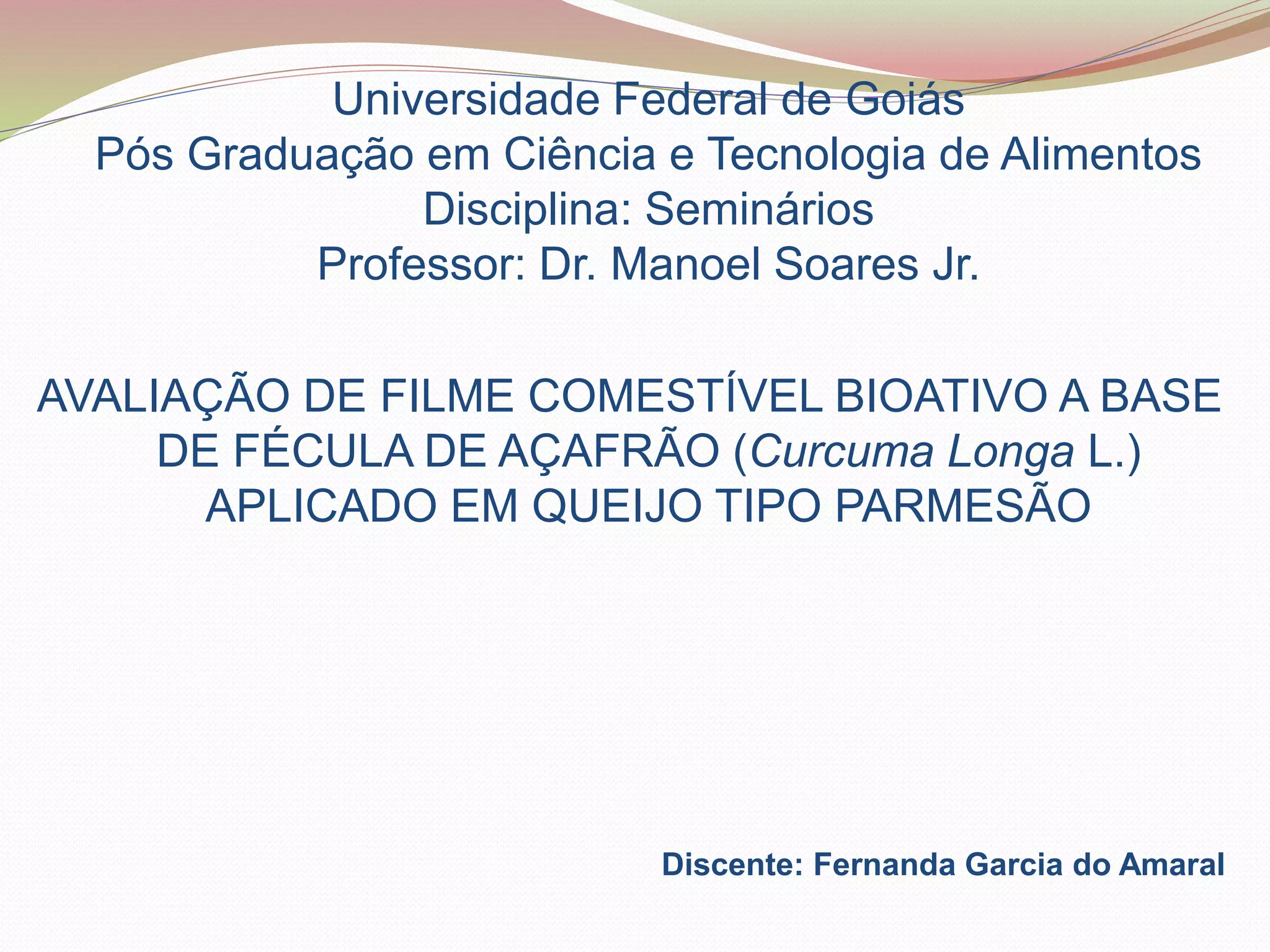 Universidade Federal de Goiás
Pós Graduação em Ciência e Tecnologia de Alimentos
Disciplina: Seminários
Professor: Dr. Manoel Soares Jr.

AVALIAÇÃO DE FILME COMESTÍVEL BIOATIVO A BASE DE FÉCULA DE AÇAFRÃO (Curcuma Longa L.) APLICADO EM QUEIJO TIPO PARMESÃO

Discente: Fernanda Garcia do Amaral